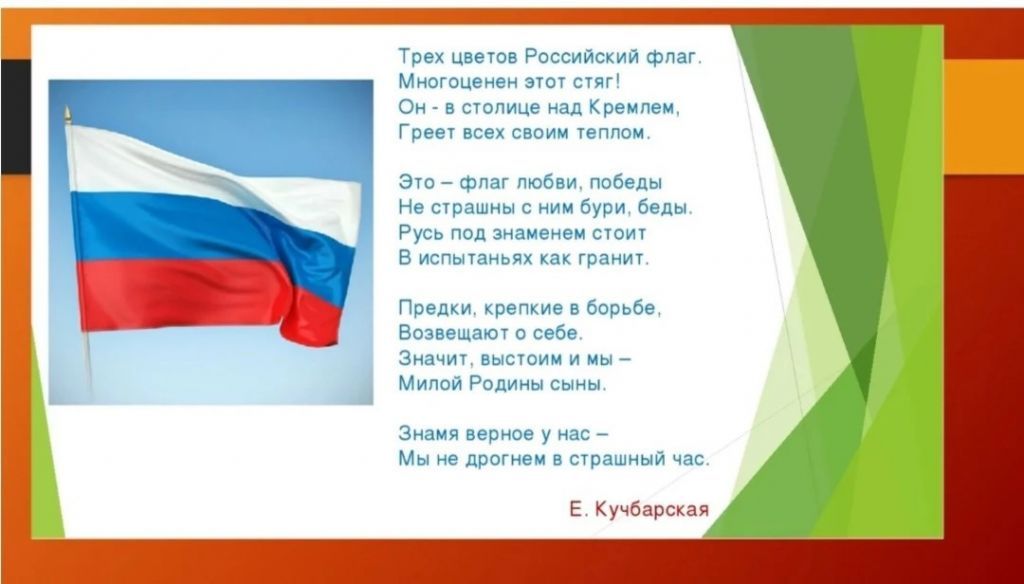 Трех цветов Российский флаг.
Многоценен этот стяг!
Он - в столице над Кремлем,
Греет всех своим теплом.

Это – флаг любви, победы
Не страшны с ним бури, беды.
Русь под знаменем стоит
В испытаньях как гранит.

Предки, крепкие в борьбе,
Возвещают о себе.
Значит, выстоим и мы –
Милой Родины сыны.

Знамя верное у нас –
Мы не дрогнем в страшный час.

Е. Кучбарская